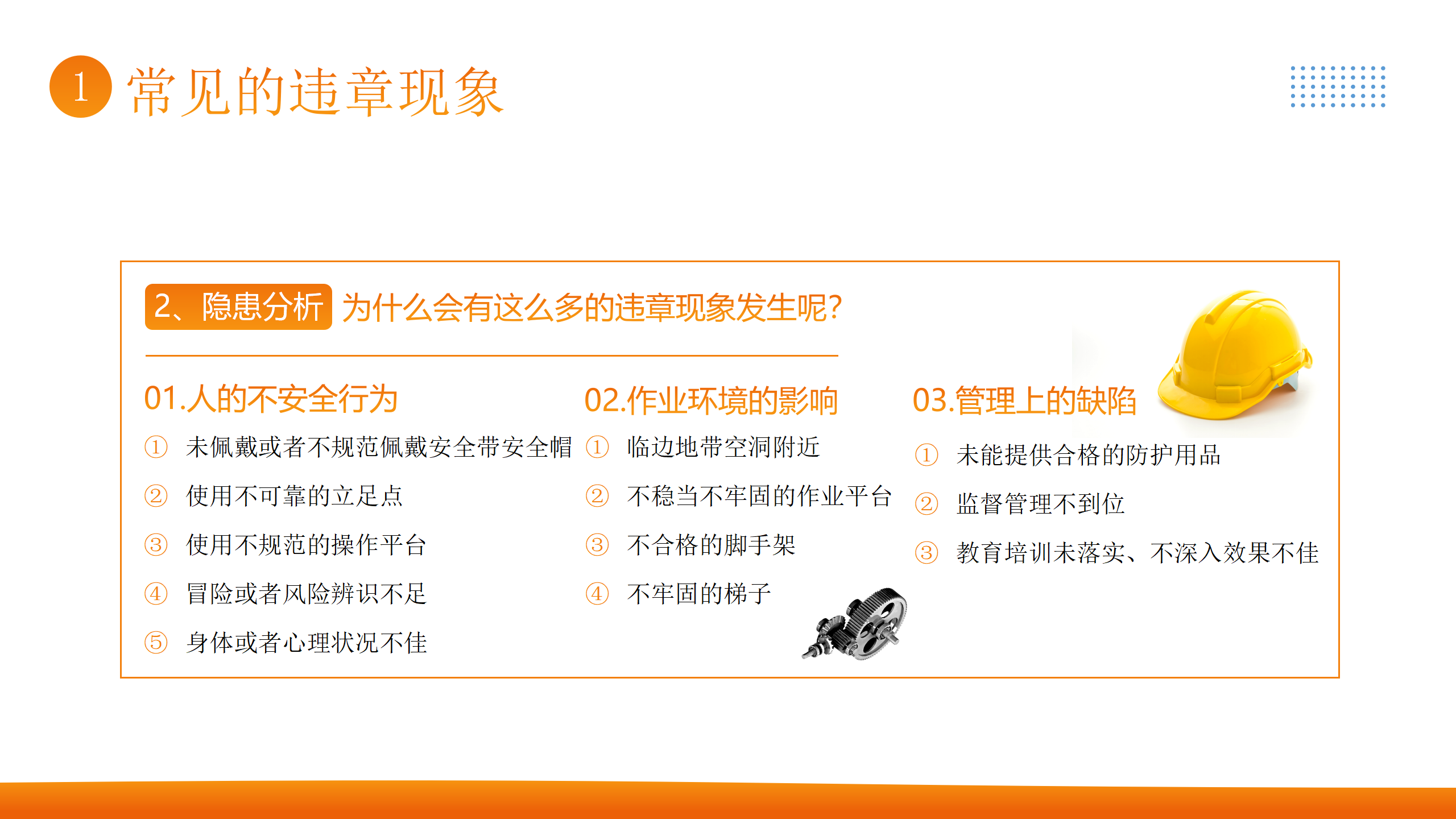 1 常见的违章现象

2、隐患分析 为什么会有这么多的违章现象发生呢?

01.人的不安全行为

① 未佩戴或者不规范佩戴安全带安全帽

② 使用不可靠的立足点

③ 使用不规范的操作平台

④ 冒险或者风险辨识不足

⑤ 身体或者心理状况不佳

02.作业环境的影响

① 临边地带空洞附近

② 不稳当不牢固的作业平台

③ 不合格的脚手架

④ 不牢固的梯子

03.管理上的缺陷

① 未能提供合格的防护用品

② 监督管理不到位

③ 教育培训未落实、不深入效果不佳